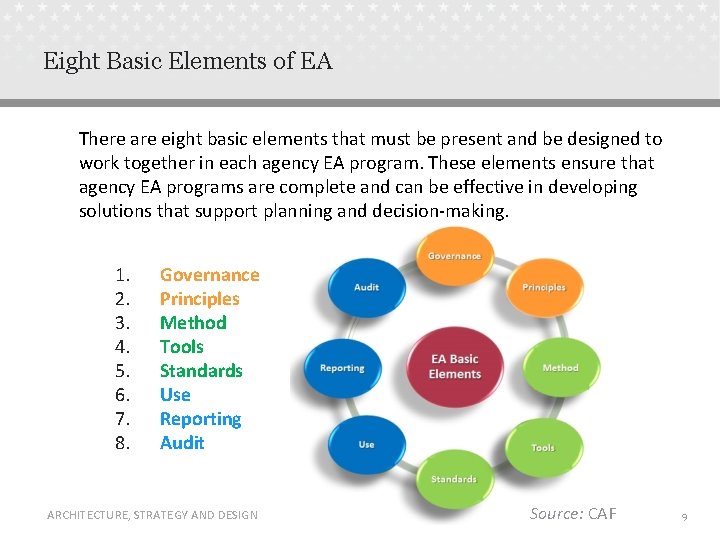 Eight Basic Elements of EA

There are eight basic elements that must be present and be designed to work together in each agency EA program. These elements ensure that agency EA programs are complete and can be effective in developing solutions that support planning and decision-making.

1. Governance
2. Principles
3. Method
4. Tools
5. Standards
6. Use
7. Reporting
8. Audit

Governance
Principles
Method
Tools
Standards
Use
Reporting
Audit
EA Basic Elements

ARCHITECTURE, STRATEGY AND DESIGN

Source: CAF

9